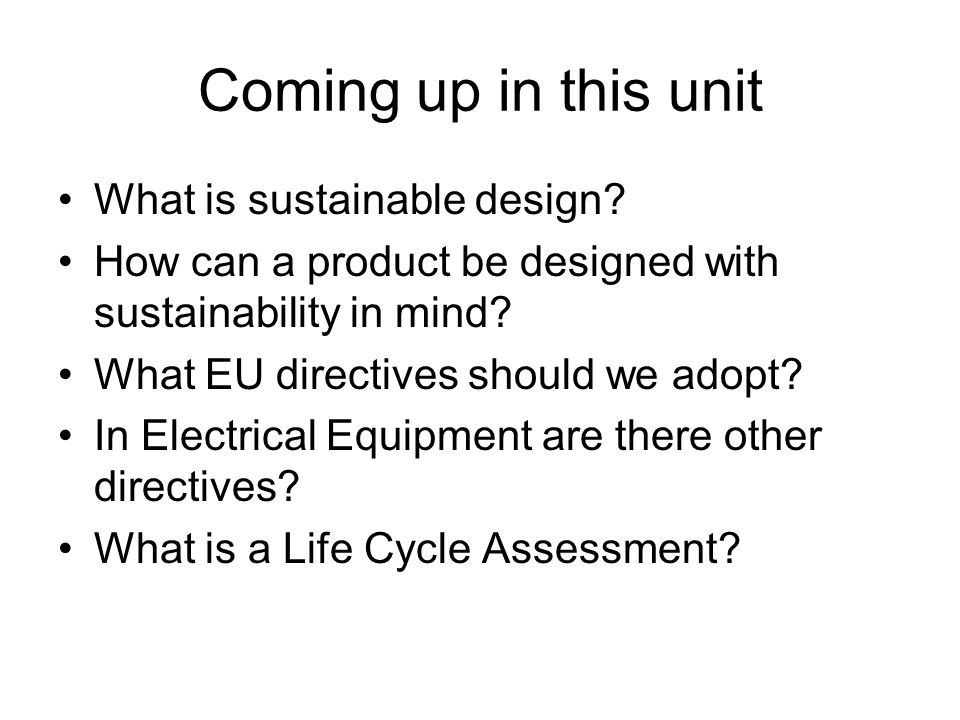 Coming up in this unit

• What is sustainable design?
• How can a product be designed with sustainability in mind?
• What EU directives should we adopt?
• In Electrical Equipment are there other directives?
• What is a Life Cycle Assessment?